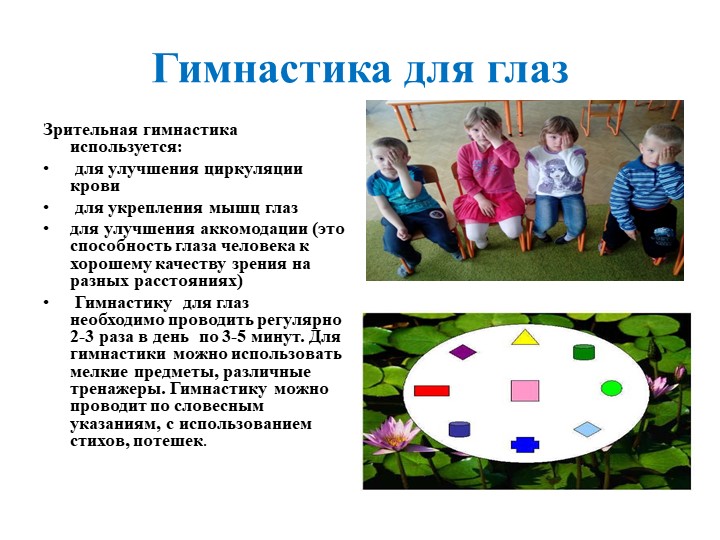 Гимнастика для глаз

Зрительная гимнастика используется:

• для улучшения циркуляции крови

• для укрепления мышц глаз

• для улучшения аккомодации (это способность глаза человека к хорошему качеству зрения на разных расстояниях)

• Гимнастику для глаз необходимо проводить регулярно 2-3 раза в день по 3-5 минут. Для гимнастики можно использовать мелкие предметы, различные тренажеры. Гимнастику можно проводит по словесным указаниям, с использованием стихов, потешек.